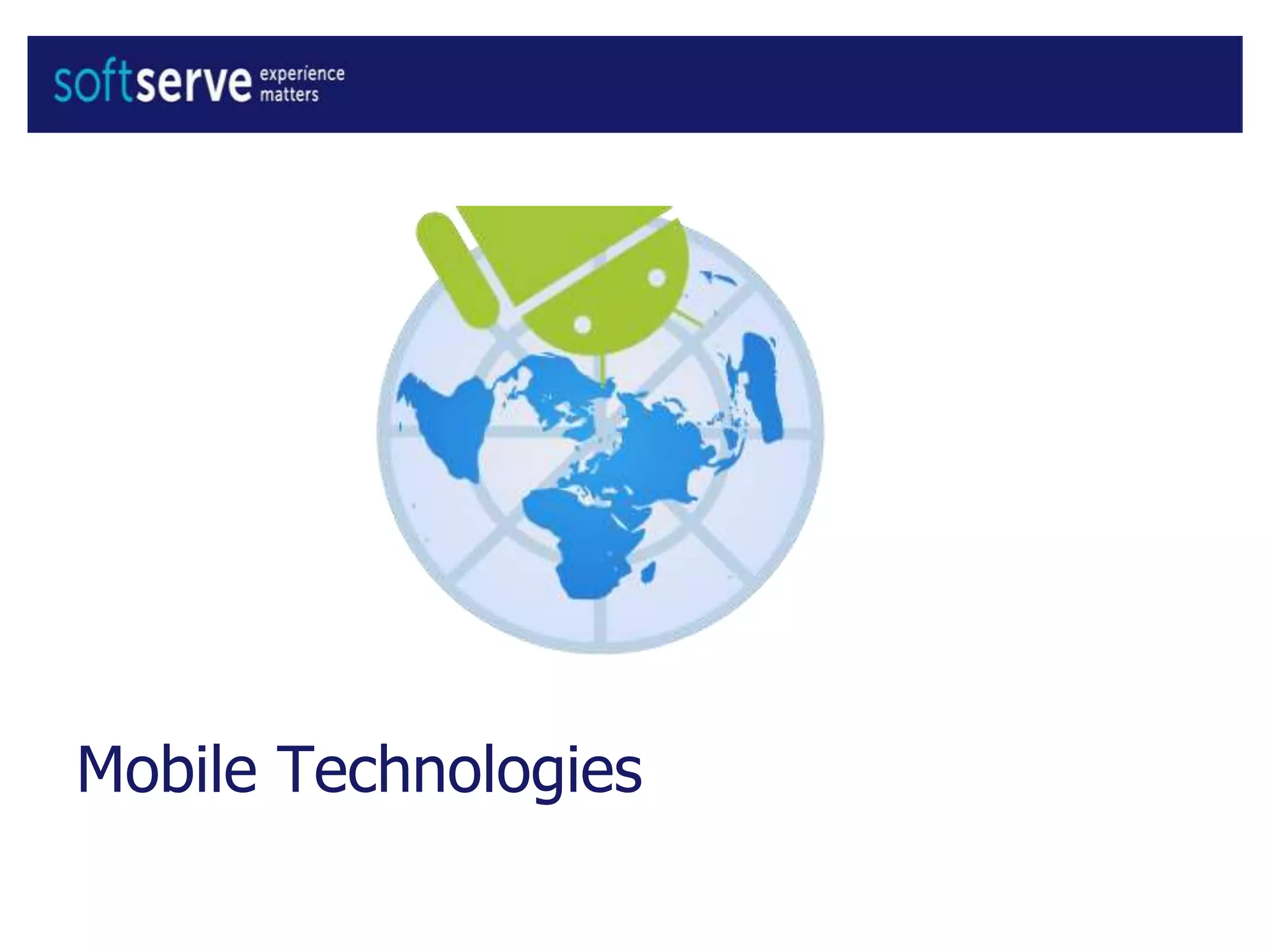 softserve experience matters

Mobile Technologies